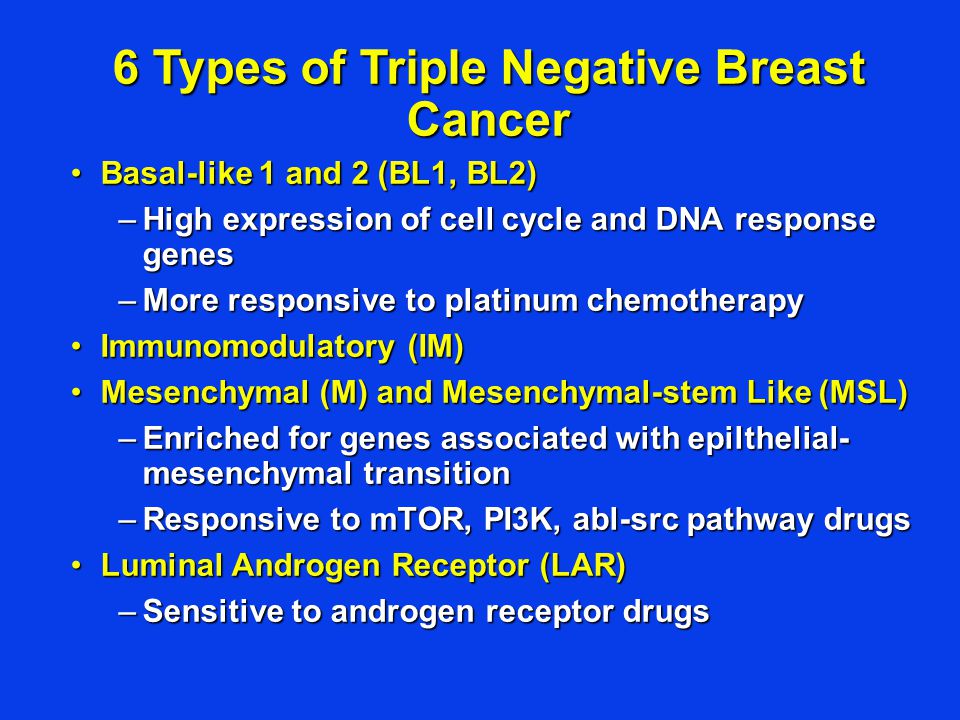 6 Types of Triple Negative Breast Cancer

• Basal-like 1 and 2 (BL1, BL2)
– High expression of cell cycle and DNA response genes
– More responsive to platinum chemotherapy
• Immunomodulatory (IM)
• Mesenchymal (M) and Mesenchymal-stem Like (MSL)
– Enriched for genes associated with epilthelial-mesenchymal transition
– Responsive to mTOR, PI3K, abl-src pathway drugs
• Luminal Androgen Receptor (LAR)
– Sensitive to androgen receptor drugs